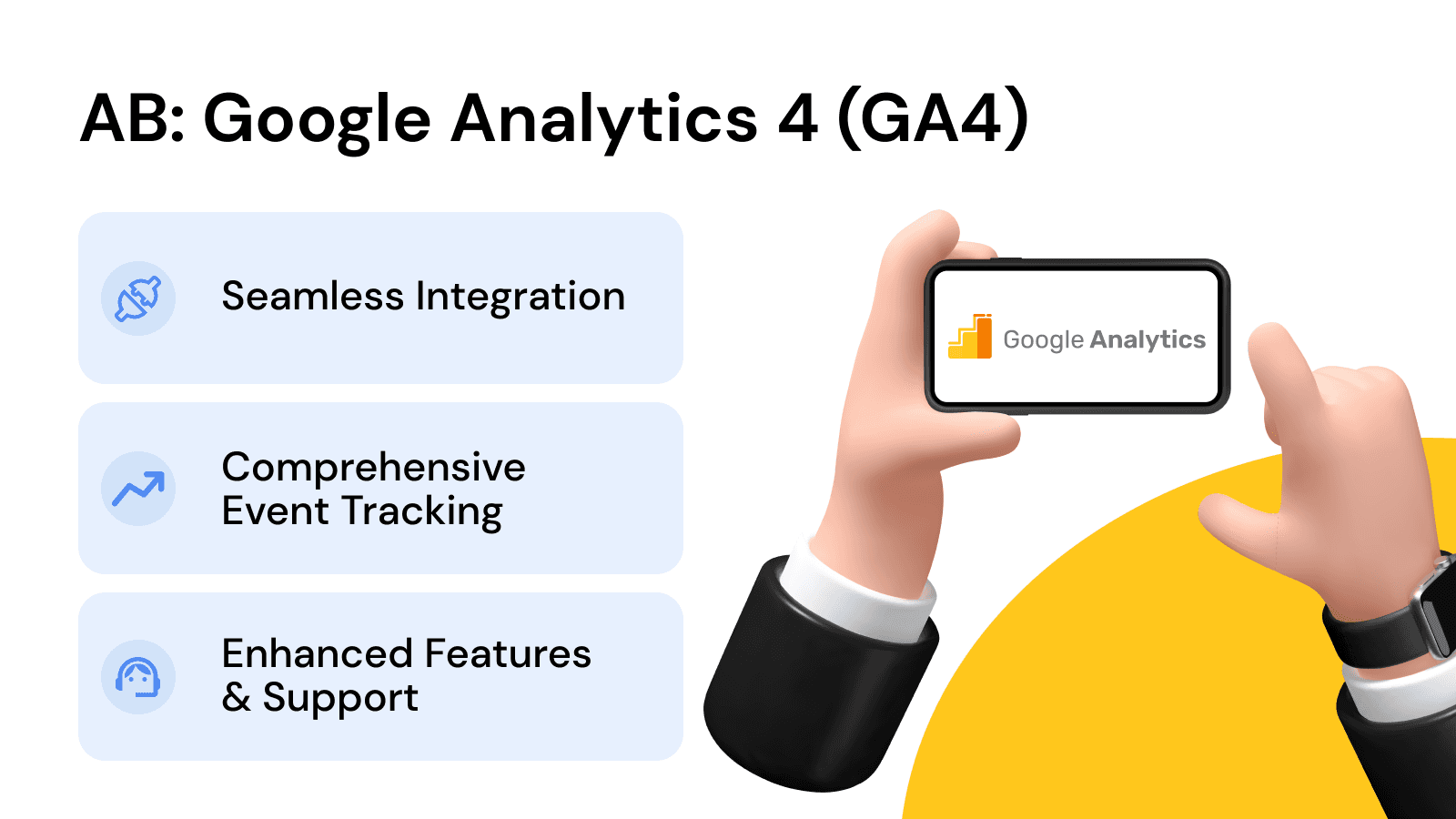 AB: Google Analytics 4 (GA4)

Seamless Integration

Comprehensive Event Tracking

Enhanced Features & Support

Google Analytics